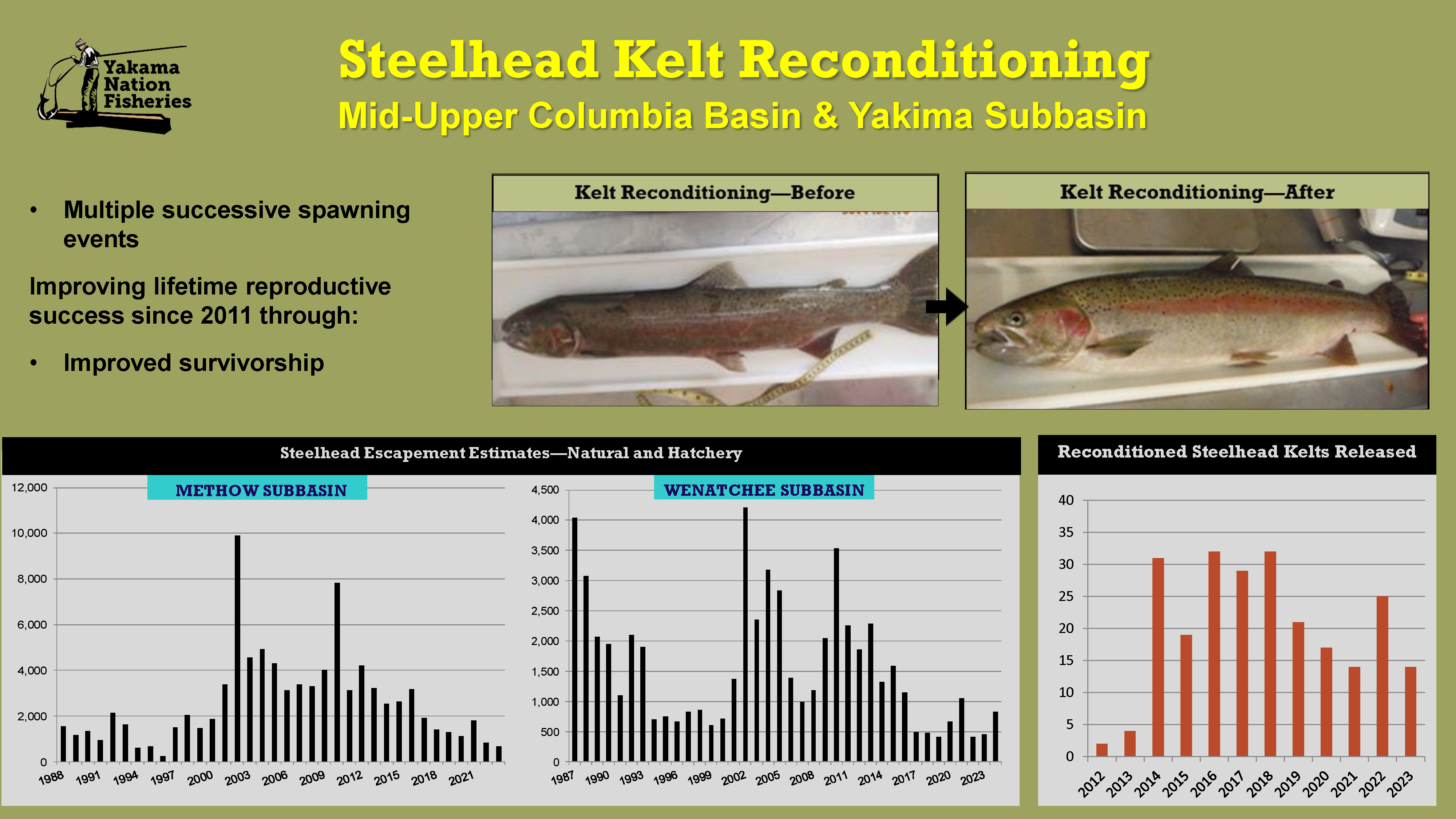 Yakama Nation Fisheries

Steelhead Kelt Reconditioning
Mid-Upper Columbia Basin & Yakima Subbasin

• Multiple successive spawning events

Improving lifetime reproductive success since 2011 through:

• Improved survivorship

Kelt Reconditioning—Before

Kelt Reconditioning—After

Steelhead Escapement Estimates—Natural and Hatchery

METHOW SUBBASIN

12,000
10,000
8,000
6,000
4,000
2,000
0
1988 1991 1994 1997 2000 2003 2006 2009 2012 2015 2018 2021

WENATCHEE SUBBASIN

4,500
4,000
3,500
3,000
2,500
2,000
1,500
1,000
500
0
1987 1990 1993 1996 1999 2002 2005 2008 2011 2014 2017 2020 2023

Reconditioned Steelhead Kelts Released

40
35
30
25
20
15
10
5
0
2012 2013 2014 2015 2016 2017 2018 2019 2020 2021 2022 2023